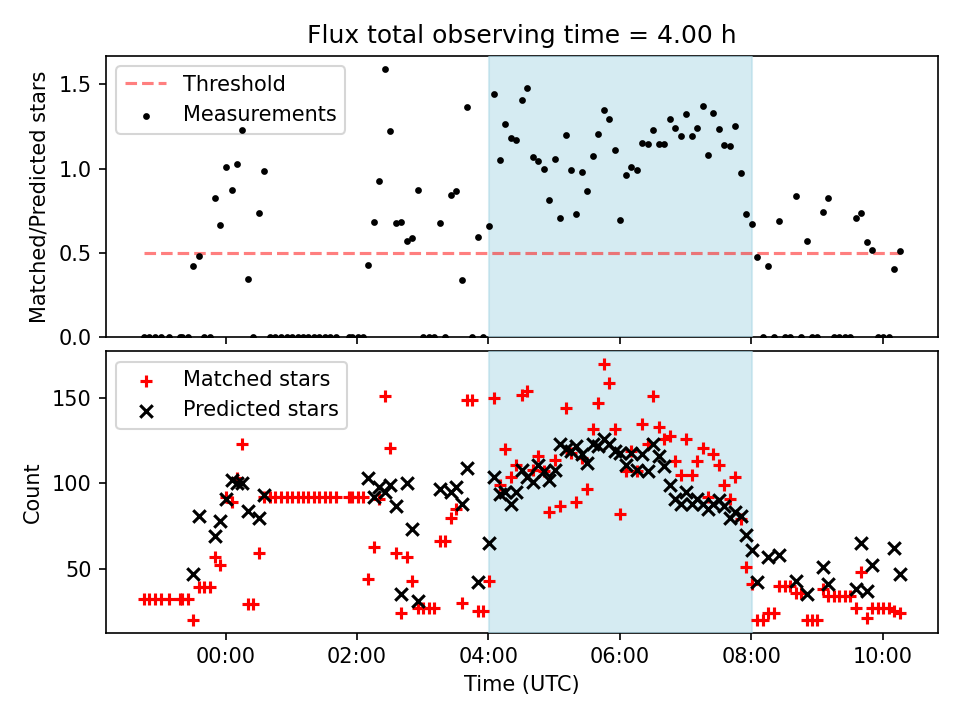 Flux total observing time = 4.00 h

Threshold
Measurements

Matched/Predicted stars

1.5
1.0
0.5
0.0

Matched stars
Predicted stars

Count

150
100
50

00:00
02:00
04:00
06:00
08:00
10:00

Time (UTC)